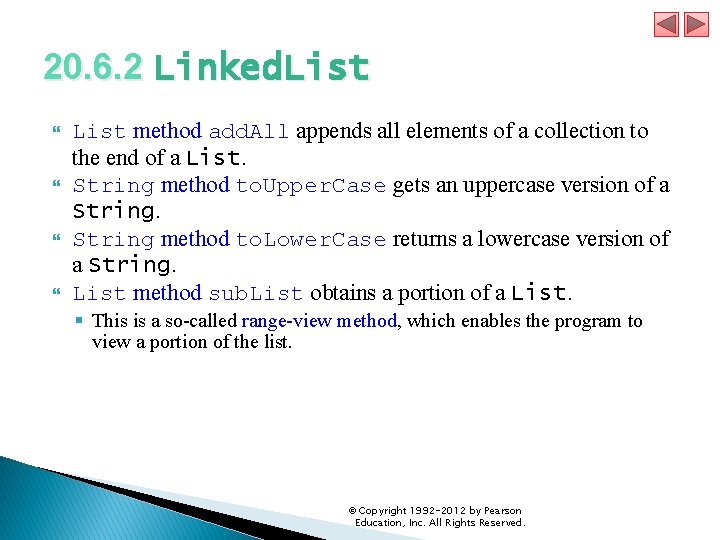 20.6.2 LinkedList

List method addAll appends all elements of a collection to the end of a List.

String method toUpperCase gets an uppercase version of a String.

String method toLowerCase returns a lowercase version of a String.

List method subList obtains a portion of a List.

This is a so-called range-view method, which enables the program to view a portion of the list.

© Copyright 1992-2012 by Pearson Education, Inc. All Rights Reserved.